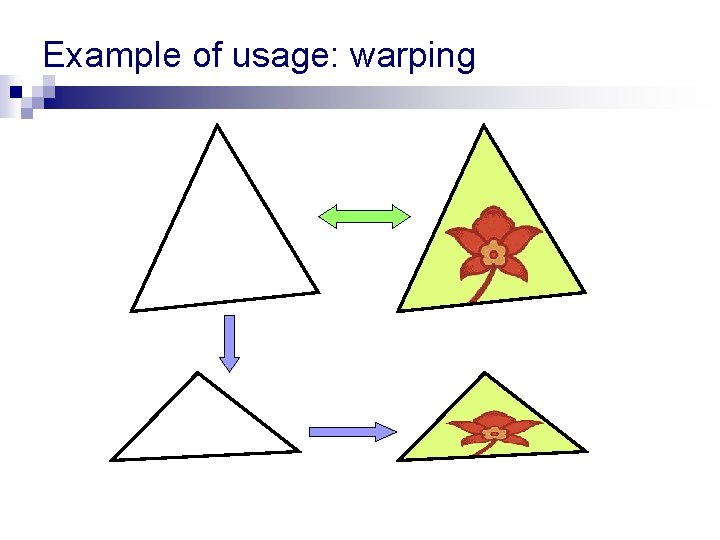 Example of usage: warping